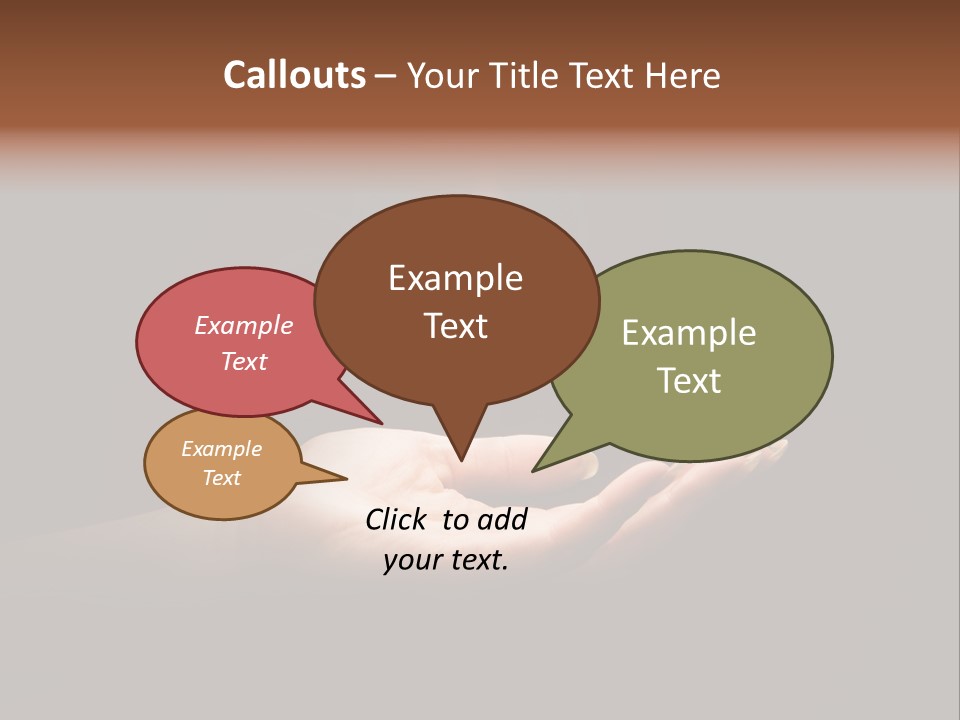 Callouts – Your Title Text Here

Example Text

Example Text

Example Text

Example Text

Click to add your text.